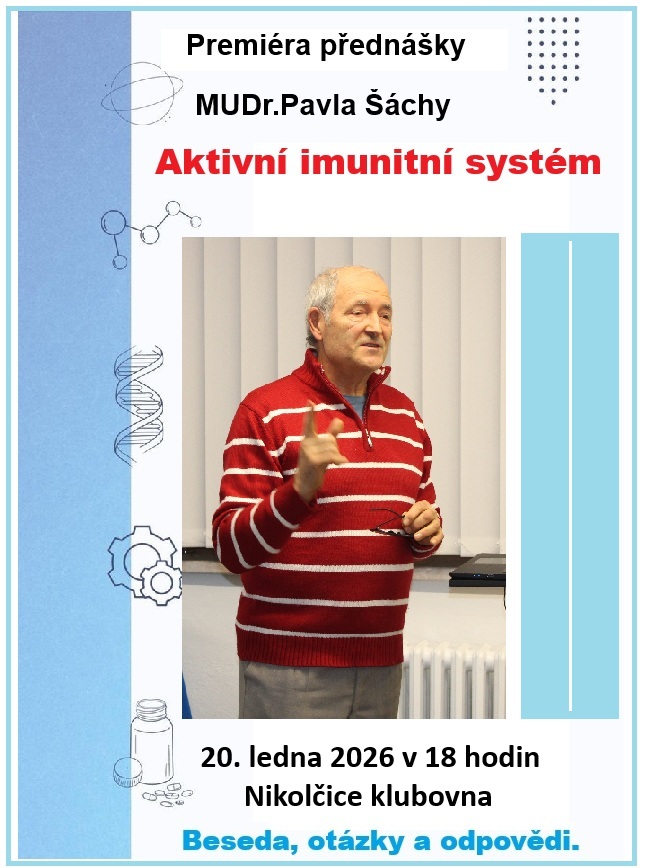 Premiéra přednášky

MUDr.Pavla Šáchy

Aktivní imunitní systém

20. ledna 2026 v 18 hodin
Nikolčice klubovna

Beseda, otázky a odpovědi.